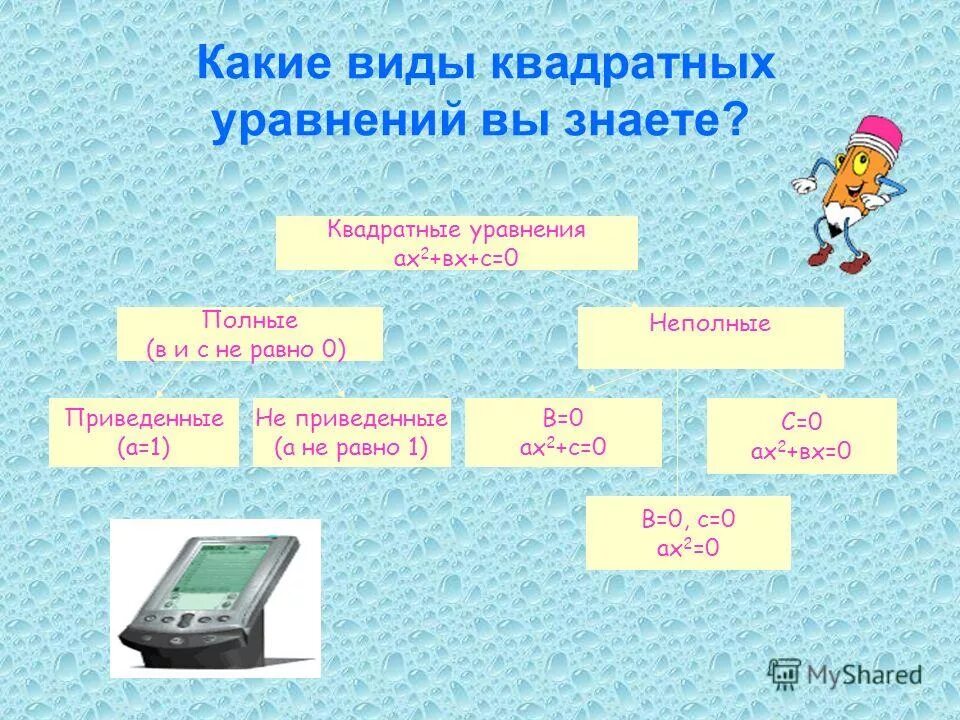 Какие виды квадратных уравнений вы знаете?

Квадратные уравнения
$ax^2+вx+c=0$

Полные
(в и с не равно 0)

Неполные

Приведенные
(а=1)

Не приведенные
(а не равно 1)

В=0
$ax^2+c=0$

С=0
$ax^2+вx=0$

В=0, с=0
$ax^2=0$

MyShared